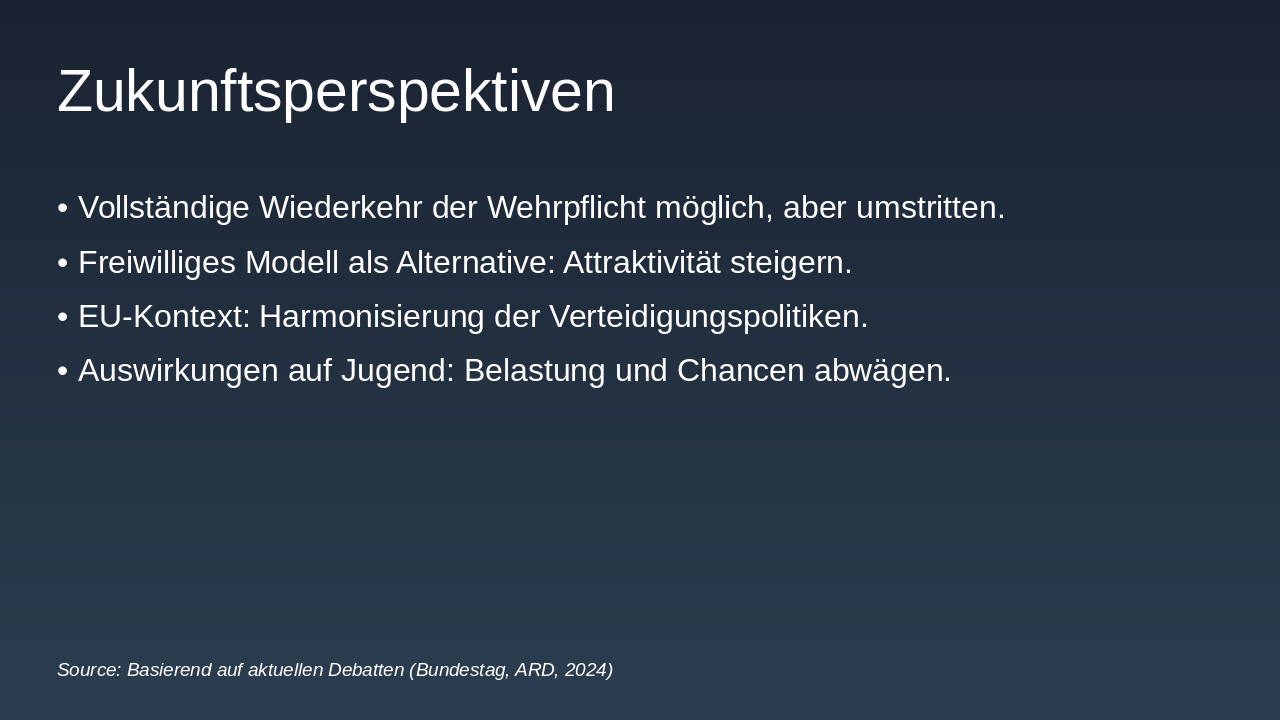 Zukunftsperspektiven

• Vollständige Wiederkehr der Wehrpflicht möglich, aber umstritten.
• Freiwilliges Modell als Alternative: Attraktivität steigern.
• EU-Kontext: Harmonisierung der Verteidigungspolitiken.
• Auswirkungen auf Jugend: Belastung und Chancen abwägen.

Source: Basierend auf aktuellen Debatten (Bundestag, ARD, 2024)